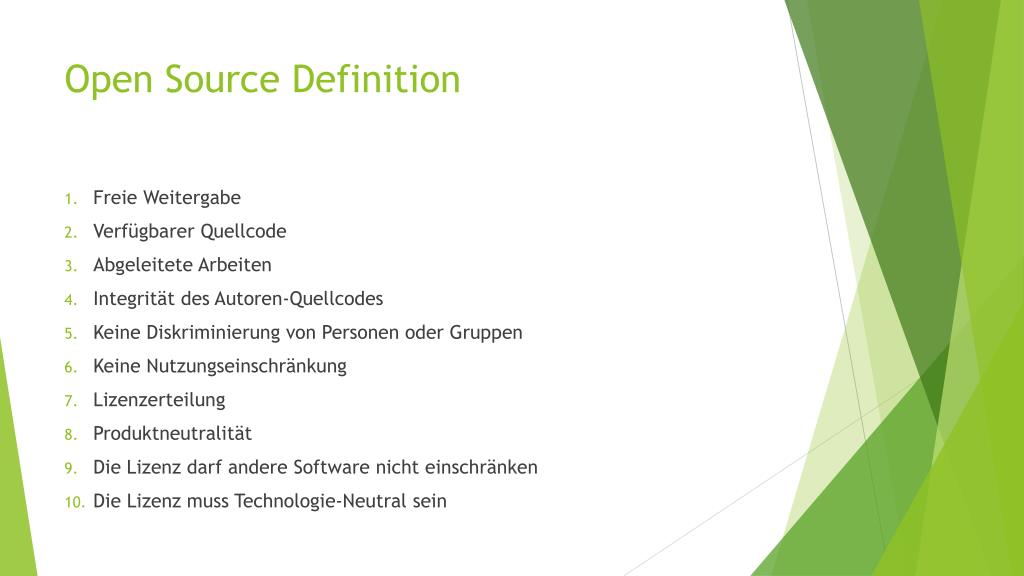 Open Source Definition

1. Freie Weitergabe
2. Verfügbarer Quellcode
3. Abgeleitete Arbeiten
4. Integrität des Autoren-Quellcodes
5. Keine Diskriminierung von Personen oder Gruppen
6. Keine Nutzungseinschränkung
7. Lizenzerteilung
8. Produktneutralität
9. Die Lizenz darf andere Software nicht einschränken
10. Die Lizenz muss Technologie-Neutral sein